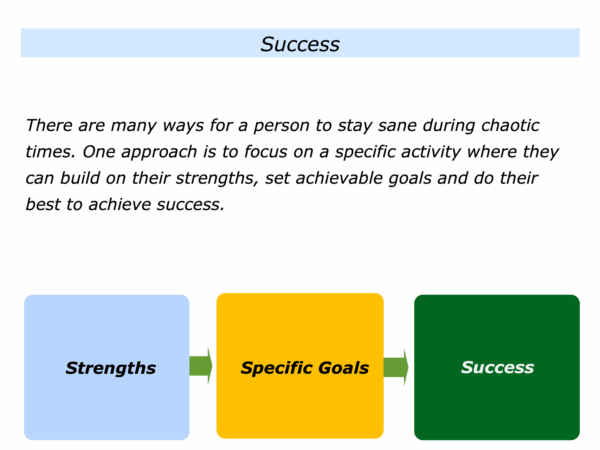 Success

There are many ways for a person to stay sane during chaotic times. One approach is to focus on a specific activity where they can build on their strengths, set achievable goals and do their best to achieve success.

Strengths

Specific Goals

Success